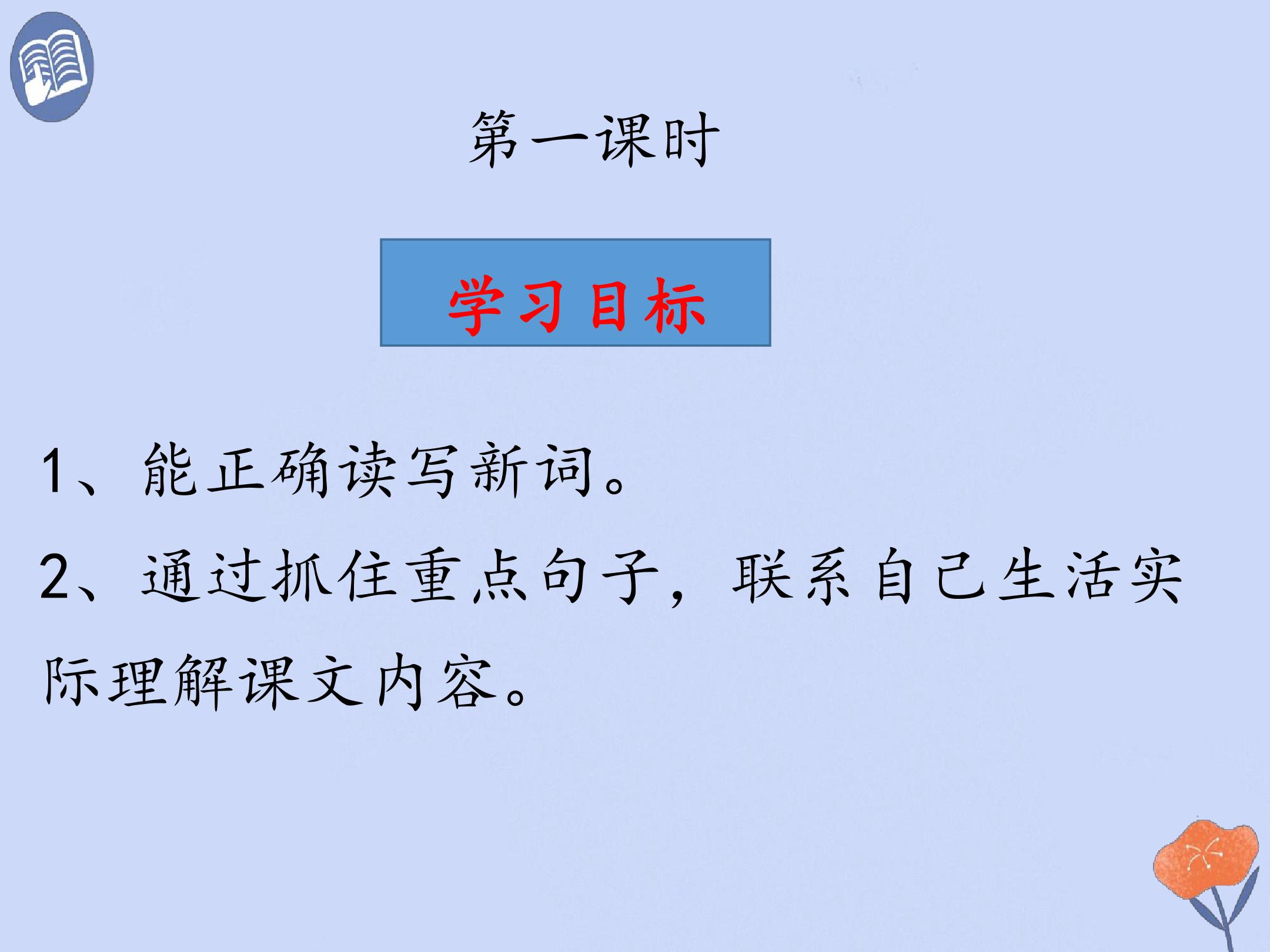 第一课时

学习目标

1、能正确读写新词。

2、通过抓住重点句子，联系自己生活实际理解课文内容。